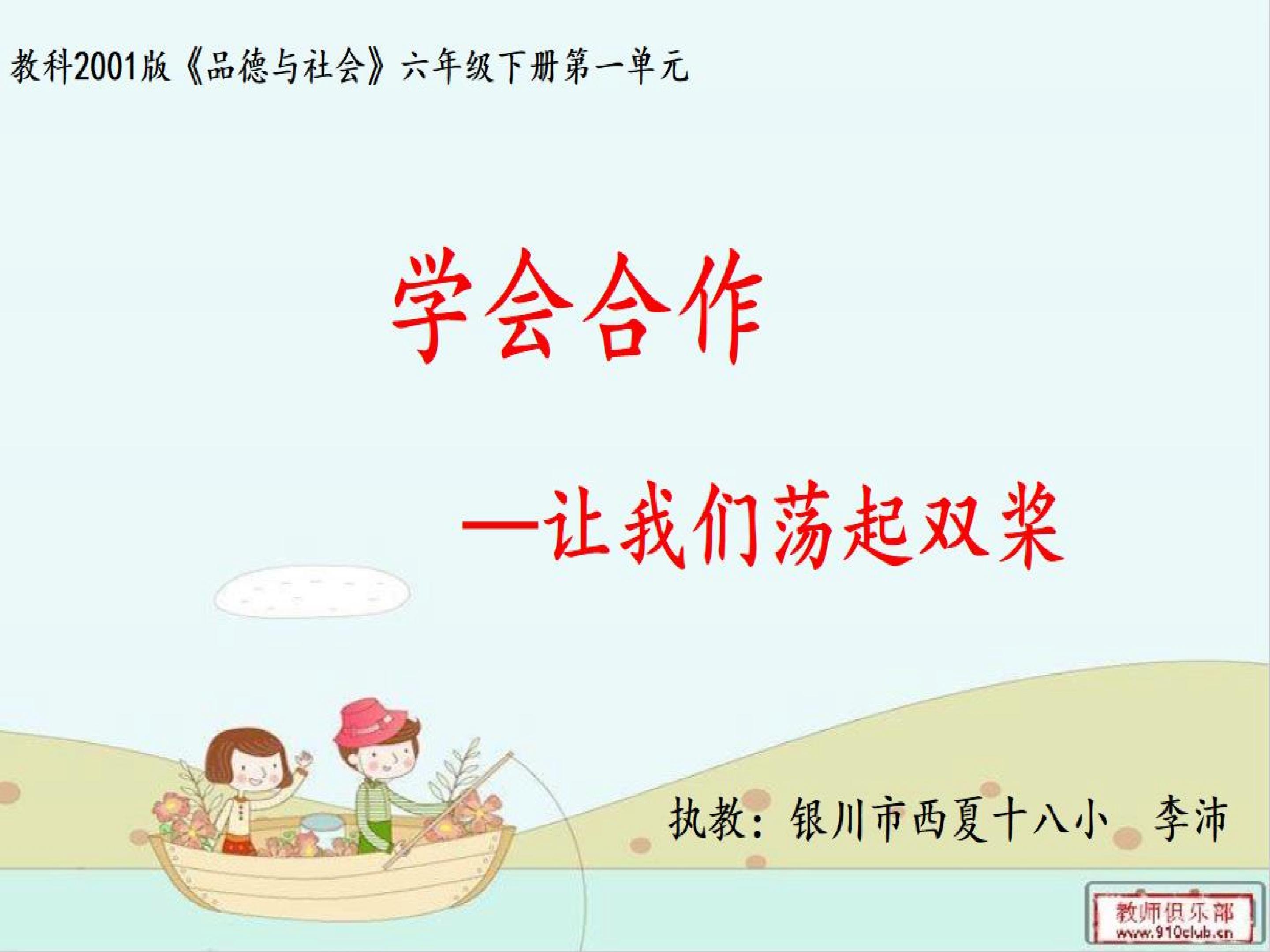 教科2001版《品德与社会》六年级下册第一单元

学会合作

—让我们荡起双桨

执教：银川市西夏十八小　李沛

教师俱乐部
www.910club.cn